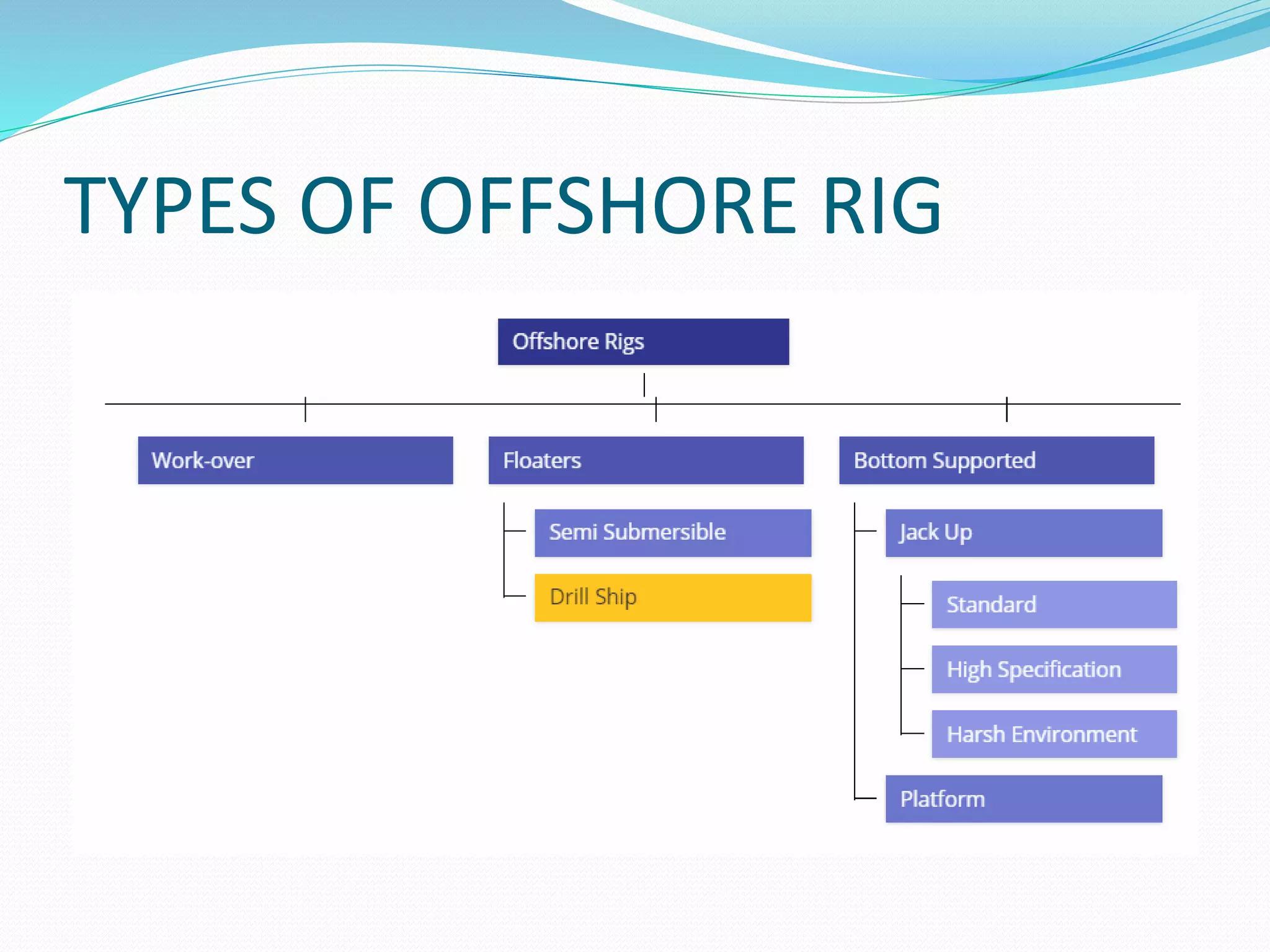 TYPES OF OFFSHORE RIG

Offshore Rigs

Work-over

Floaters

Semi Submersible

Drill Ship

Bottom Supported

Jack Up

Standard

High Specification

Harsh Environment

Platform